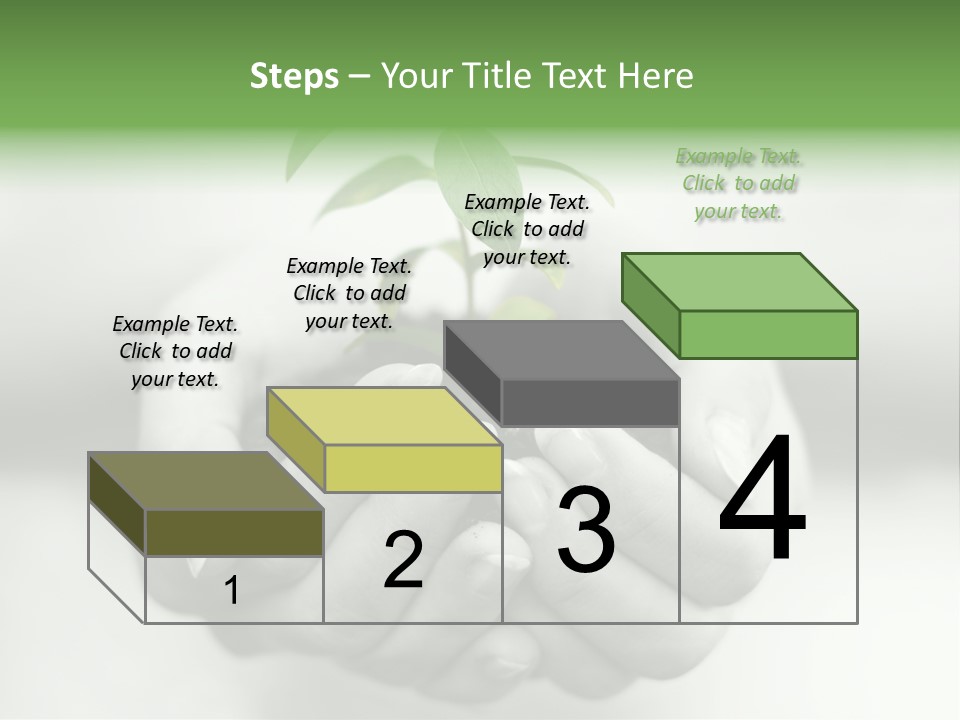 Steps – Your Title Text Here

Example Text. Click to add your text.

Example Text. Click to add your text.

Example Text. Click to add your text.

Example Text. Click to add your text.

1

2

3

4